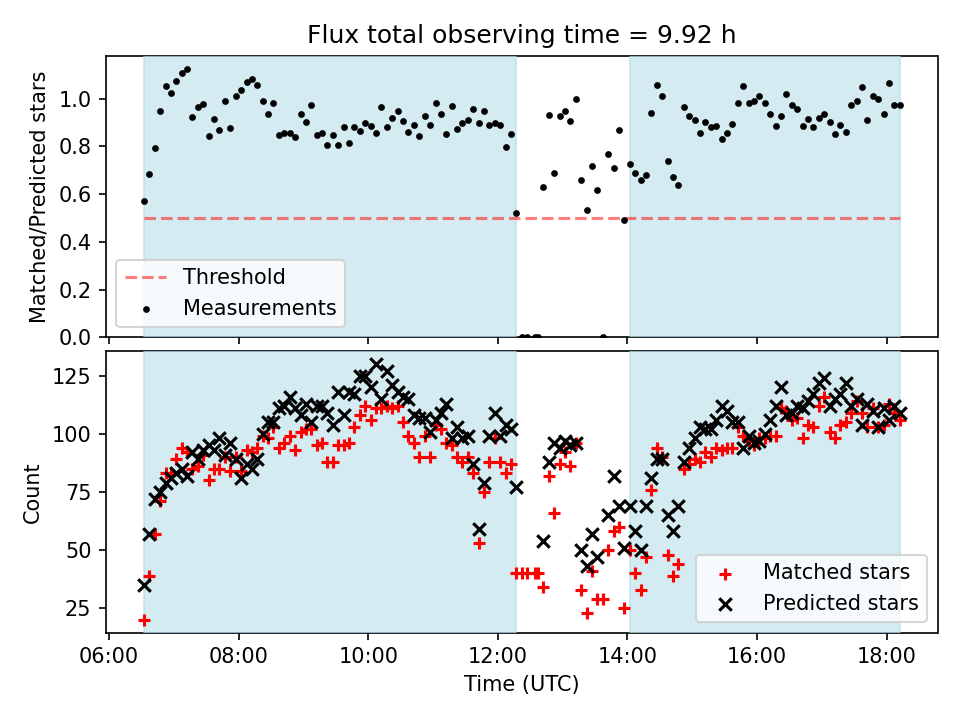 Flux total observing time = 9.92 h

Matched/Predicted stars

1.0
0.8
0.6
0.4
0.2
0.0

Threshold
Measurements

Count

125
100
75
50
25

Matched stars
Predicted stars

06:00 08:00 10:00 12:00 14:00 16:00 18:00

Time (UTC)